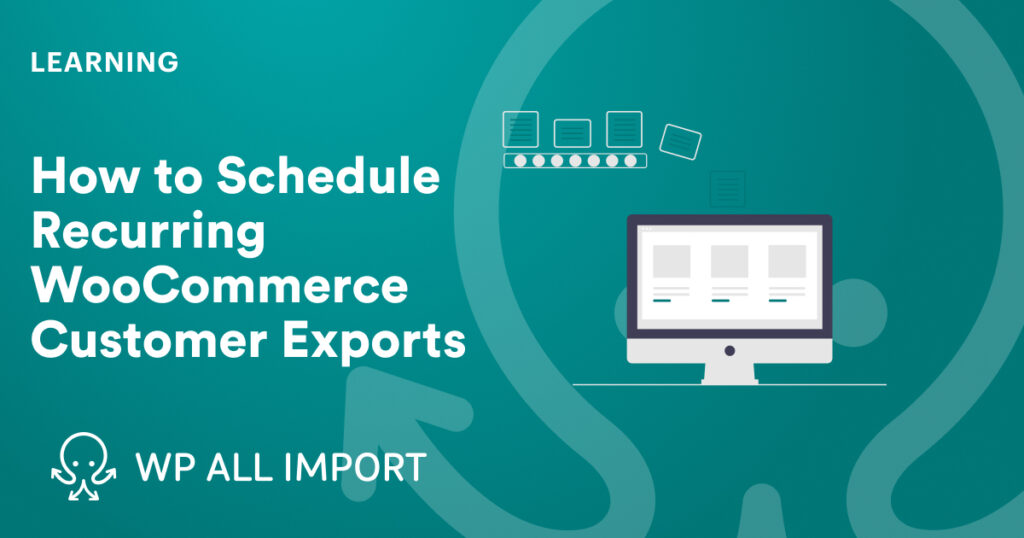 LEARNING

How to Schedule Recurring WooCommerce Customer Exports

WP ALL IMPORT